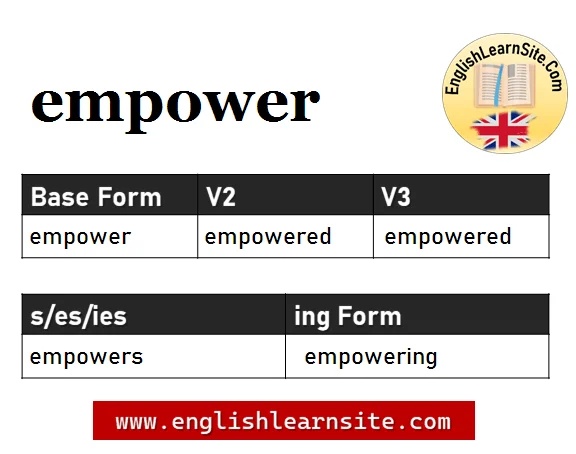 empower

EnglishLearnSite.Com

| Base Form | V2 | V3 |
|---|---|---|
| empower | empowered | empowered |

| s/es/ies | ing Form |
|---|---|
| empowers | empowering |

www.englishlearnsite.com